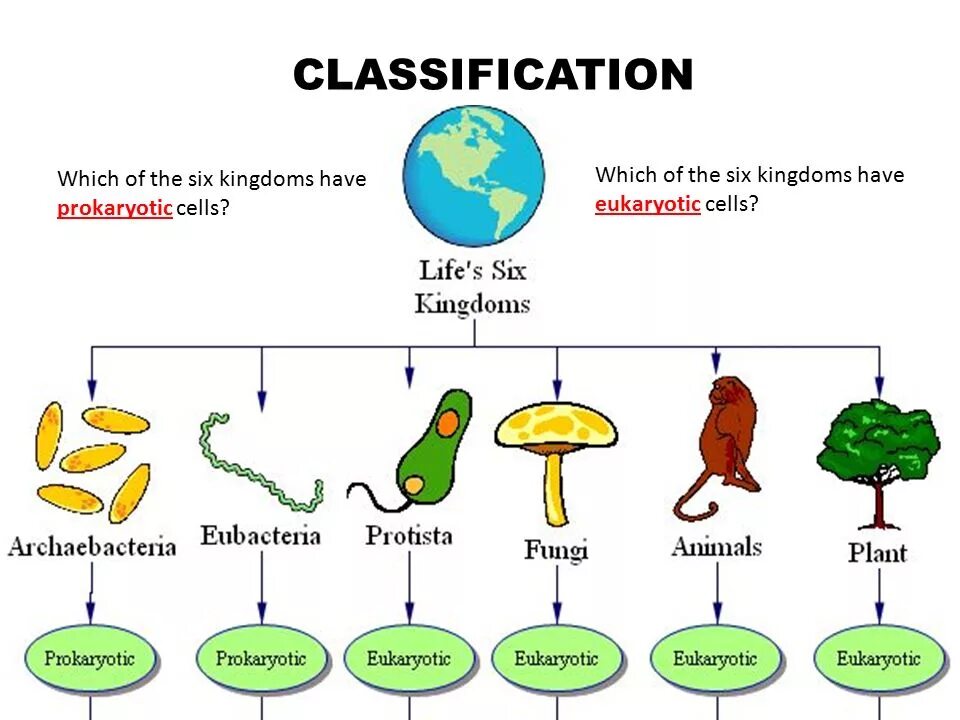 CLASSIFICATION

Which of the six kingdoms have prokaryotic cells?

Which of the six kingdoms have eukaryotic cells?

Life's Six Kingdoms

Archaebacteria
Eubacteria
Protista
Fungi
Animals
Plant

Prokaryotic
Prokaryotic
Eukaryotic
Eukaryotic
Eukaryotic
Eukaryotic